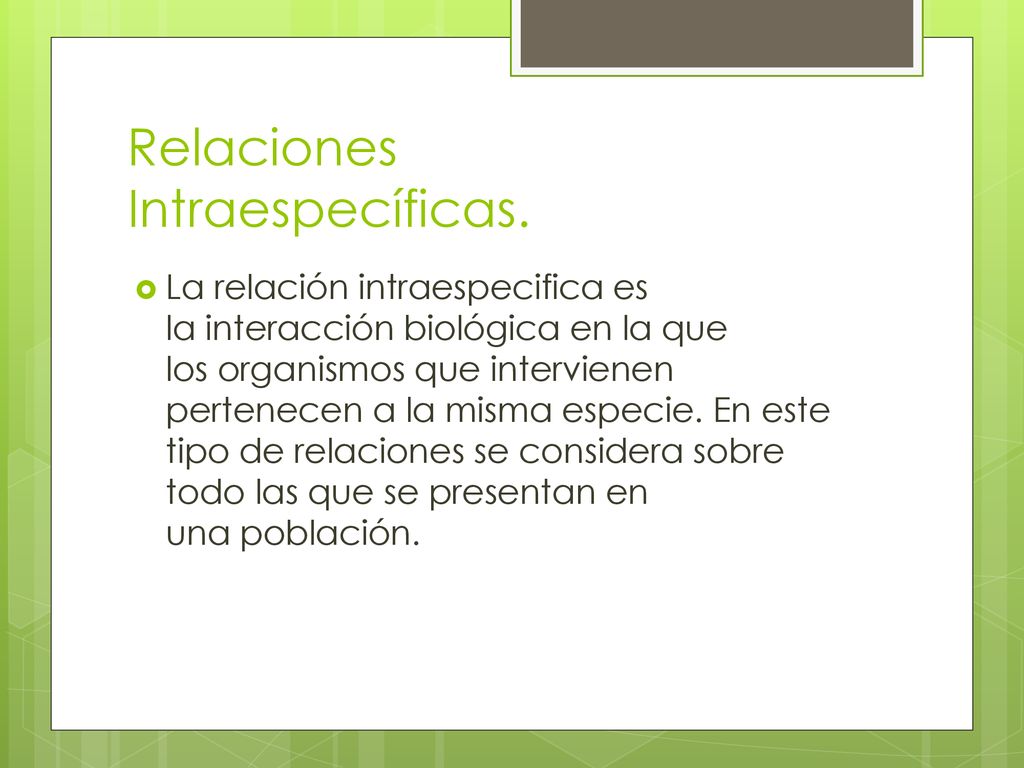 Relaciones Intraespecíficas.

La relación intraespecifica es la interacción biológica en la que los organismos que intervienen pertenecen a la misma especie. En este tipo de relaciones se considera sobre todo las que se presentan en una población.